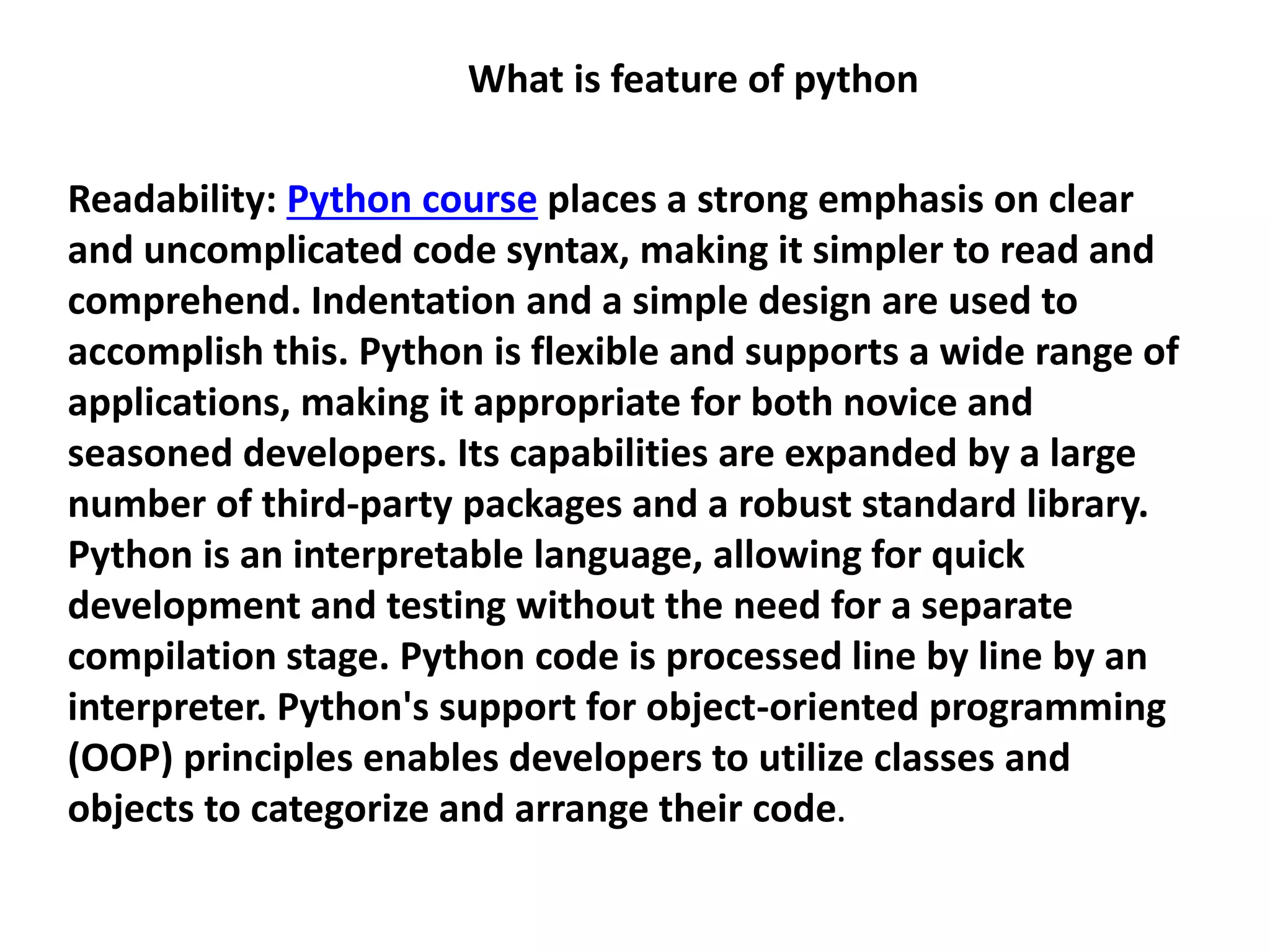 What is feature of python

Readability: Python course places a strong emphasis on clear and uncomplicated code syntax, making it simpler to read and comprehend. Indentation and a simple design are used to accomplish this. Python is flexible and supports a wide range of applications, making it appropriate for both novice and seasoned developers. Its capabilities are expanded by a large number of third-party packages and a robust standard library. Python is an interpretable language, allowing for quick development and testing without the need for a separate compilation stage. Python code is processed line by line by an interpreter. Python's support for object-oriented programming (OOP) principles enables developers to utilize classes and objects to categorize and arrange their code.